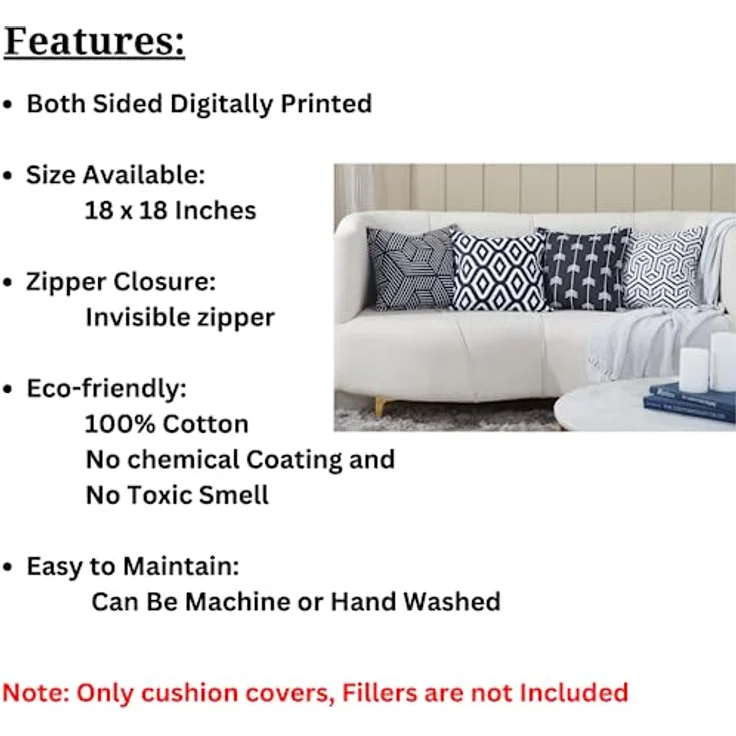 Features:

• Both Sided Digitally Printed

• Size Available:
18 x 18 Inches

• Zipper Closure:
Invisible zipper

• Eco-friendly:
100% Cotton
No chemical Coating and
No Toxic Smell

• Easy to Maintain:
Can Be Machine or Hand Washed

Note: Only cushion covers, Fillers are not Included